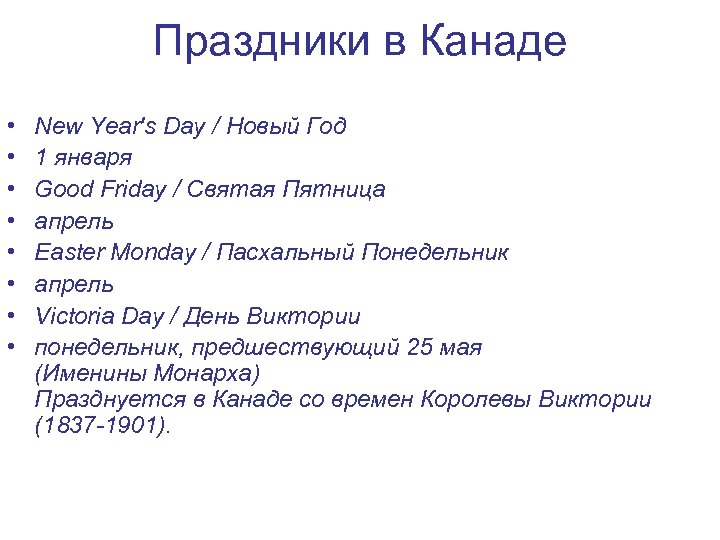 Праздники в Канаде

• New Year's Day / Новый Год
• 1 января
• Good Friday / Святая Пятница
• апрель
• Easter Monday / Пасхальный Понедельник
• апрель
• Victoria Day / День Виктории
• понедельник, предшествующий 25 мая (Именины Монарха)
Празднуется в Канаде со времен Королевы Виктории (1837-1901).